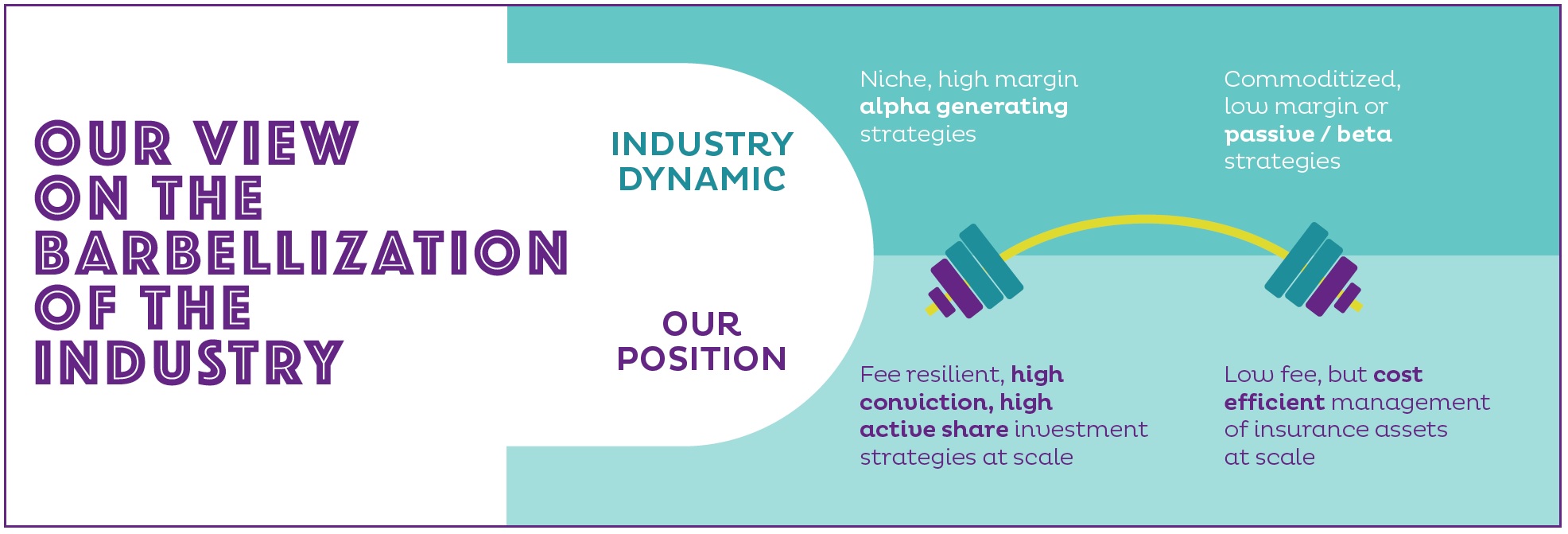 OUR VIEW ON THE BARBELLIZATION OF THE INDUSTRY

INDUSTRY DYNAMIC

Niche, high margin alpha generating strategies

Commoditized, low margin or passive / beta strategies

OUR POSITION

Fee resilient, high conviction, high active share investment strategies at scale

Low fee, but cost efficient management of insurance assets at scale